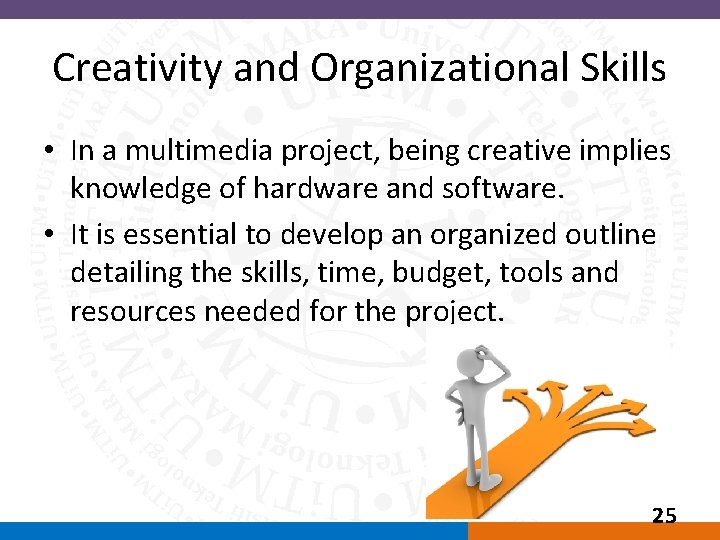 Creativity and Organizational Skills

• In a multimedia project, being creative implies knowledge of hardware and software.

• It is essential to develop an organized outline detailing the skills, time, budget, tools and resources needed for the project.

25